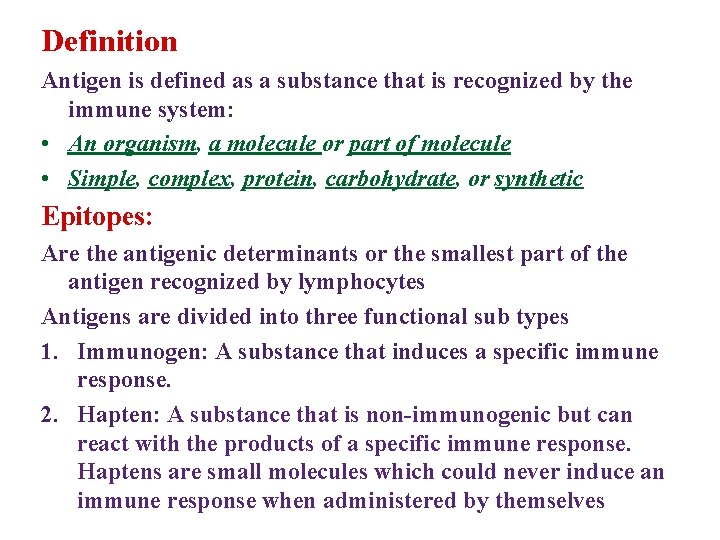 Definition

Antigen is defined as a substance that is recognized by the immune system:

• An organism, a molecule or part of molecule
• Simple, complex, protein, carbohydrate, or synthetic

Epitopes:

Are the antigenic determinants or the smallest part of the antigen recognized by lymphocytes

Antigens are divided into three functional sub types

1. Immunogen: A substance that induces a specific immune response.
2. Hapten: A substance that is non-immunogenic but can react with the products of a specific immune response. Haptens are small molecules which could never induce an immune response when administered by themselves